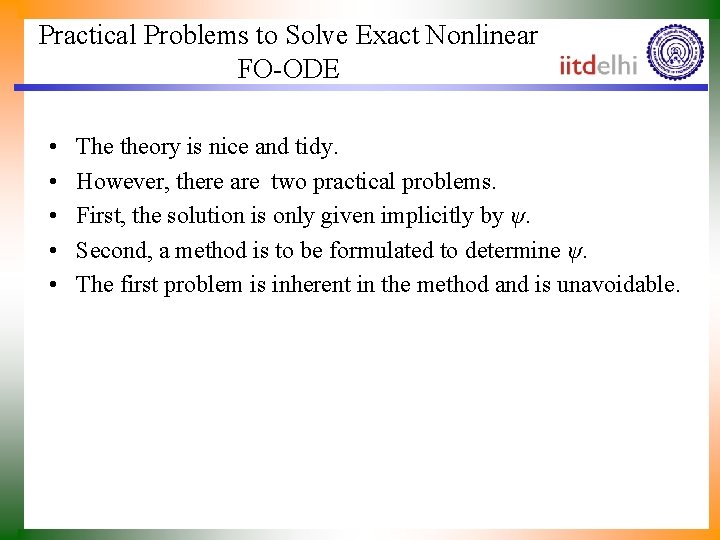 Practical Problems to Solve Exact Nonlinear FO-ODE

iitdelhi

• The theory is nice and tidy.
• However, there are two practical problems.
• First, the solution is only given implicitly by $\psi$.
• Second, a method is to be formulated to determine $\psi$.
• The first problem is inherent in the method and is unavoidable.